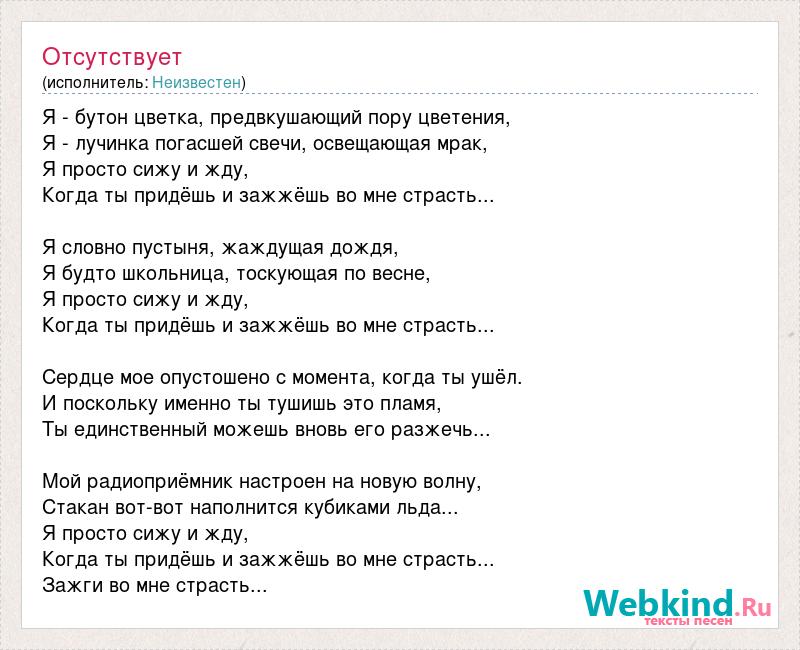 Отсутствует
(исполнитель: Неизвестен)

Я - бутон цветка, предвкушающий пору цветения,
Я - лучинка погасшей свечи, освещающая мрак,
Я просто сижу и жду,
Когда ты придёшь и зажжёшь во мне страсть...

Я словно пустыня, жаждущая дождя,
Я будто школьница, тоскующая по весне,
Я просто сижу и жду,
Когда ты придёшь и зажжёшь во мне страсть...

Сердце мое опустошено с момента, когда ты ушёл.
И поскольку именно ты тушишь это пламя,
Ты единственный можешь вновь его разжечь...

Мой радиоприёмник настроен на новую волну,
Стакан вот-вот наполнится кубиками льда...
Я просто сижу и жду,
Когда ты придёшь и зажжёшь во мне страсть...
Зажги во мне страсть...

Webkind.Ru
тексты песен